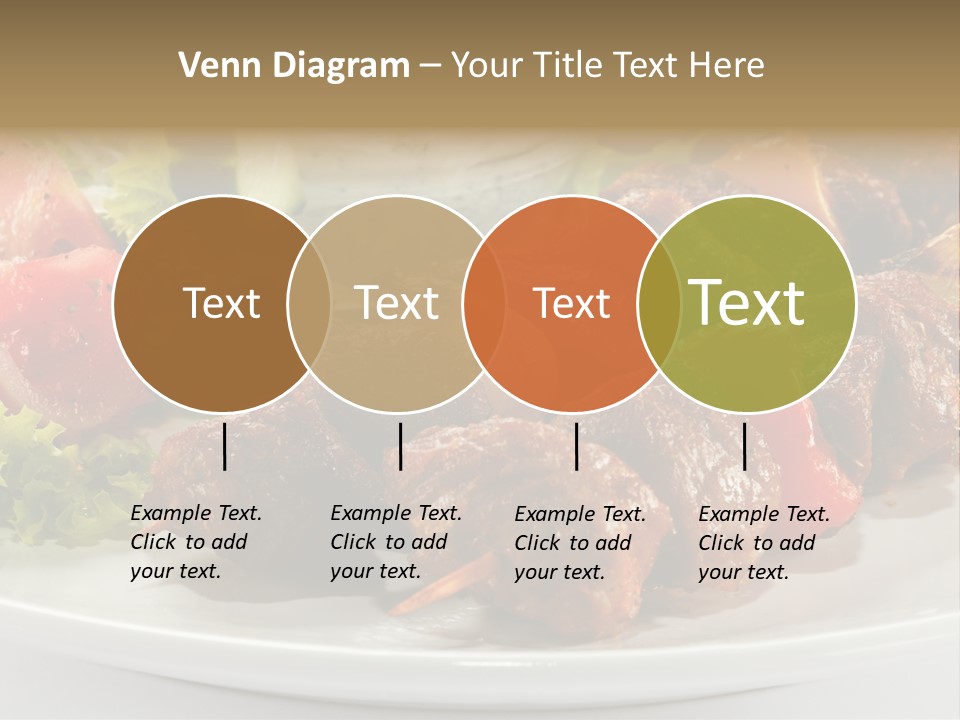 Venn Diagram – Your Title Text Here

Text

Text

Text

Text

Example Text. Click to add your text.

Example Text. Click to add your text.

Example Text. Click to add your text.

Example Text. Click to add your text.